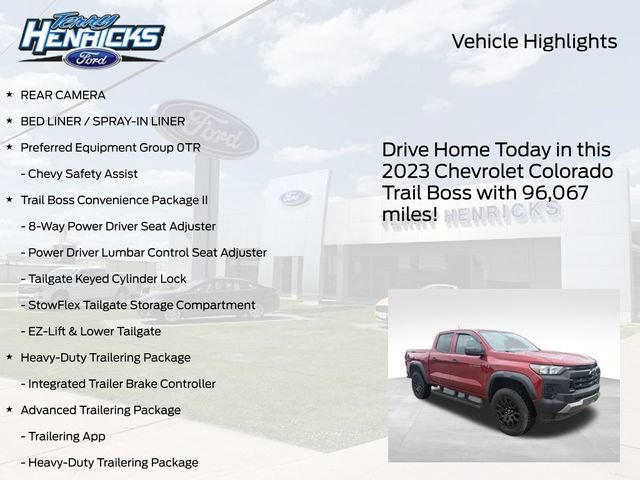 Terry HENRICKS Ford

Vehicle Highlights

★ REAR CAMERA

★ BED LINER / SPRAY-IN LINER

★ Preferred Equipment Group 0TR

- Chevy Safety Assist

★ Trail Boss Convenience Package II

- 8-Way Power Driver Seat Adjuster

- Power Driver Lumbar Control Seat Adjuster

- Tailgate Keyed Cylinder Lock

- StowFlex Tailgate Storage Compartment

- EZ-Lift & Lower Tailgate

★ Heavy-Duty Trailering Package

- Integrated Trailer Brake Controller

★ Advanced Trailering Package

- Trailering App

- Heavy-Duty Trailering Package

Drive Home Today in this 2023 Chevrolet Colorado Trail Boss with 96,067 miles!

Ford

TERRY HENRICKS